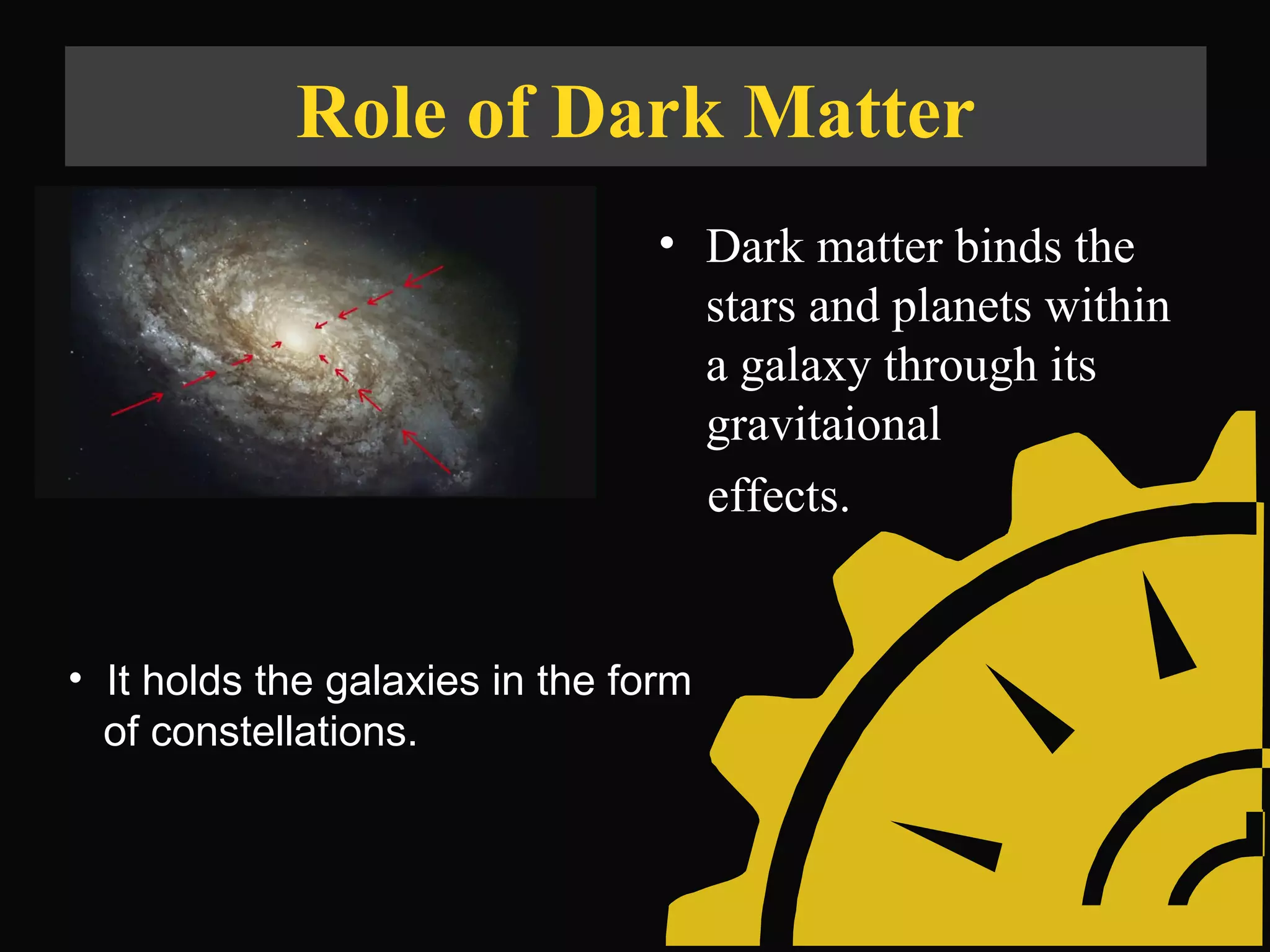 Role of Dark Matter

• Dark matter binds the stars and planets within a galaxy through its gravitaional effects.

• It holds the galaxies in the form of constellations.